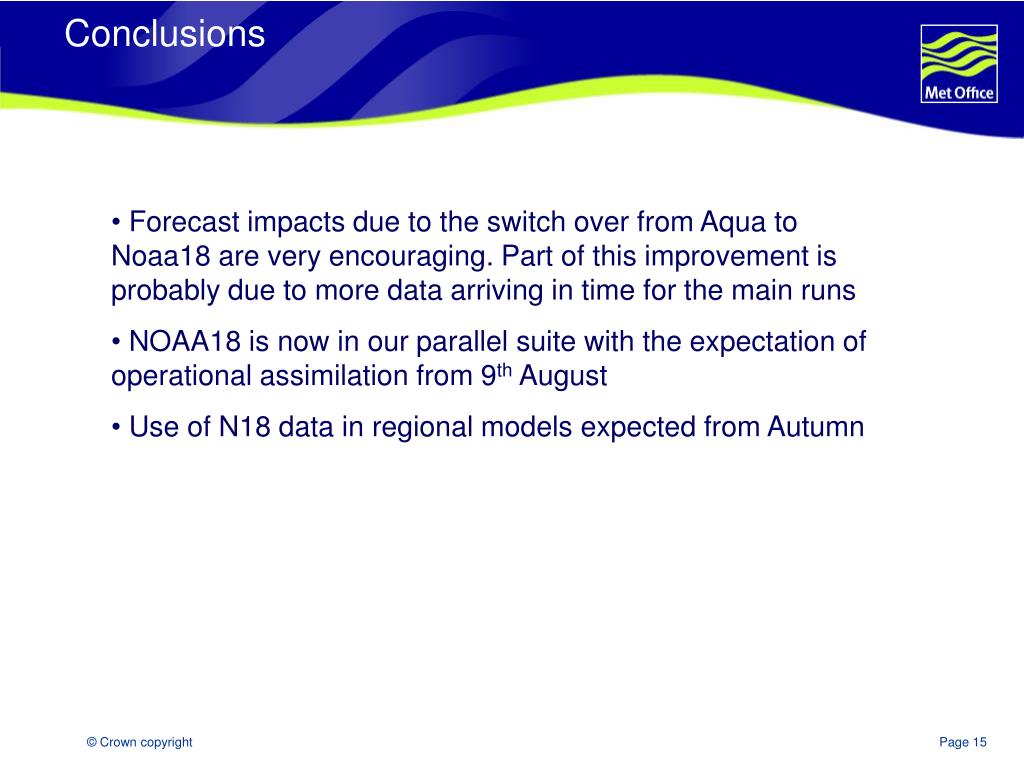 Conclusions

Met Office

• Forecast impacts due to the switch over from Aqua to Noaa18 are very encouraging. Part of this improvement is probably due to more data arriving in time for the main runs

• NOAA18 is now in our parallel suite with the expectation of operational assimilation from 9$^{th}$ August

• Use of N18 data in regional models expected from Autumn

© Crown copyright

Page 15